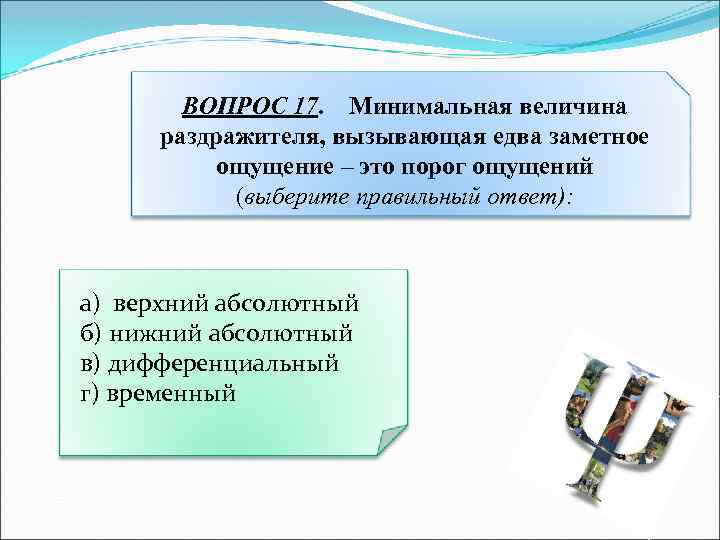 ВОПРОС 17. Минимальная величина раздражителя, вызывающая едва заметное ощущение – это порог ощущений (выберите правильный ответ):

а) верхний абсолютный
б) нижний абсолютный
в) дифференциальный
г) временный